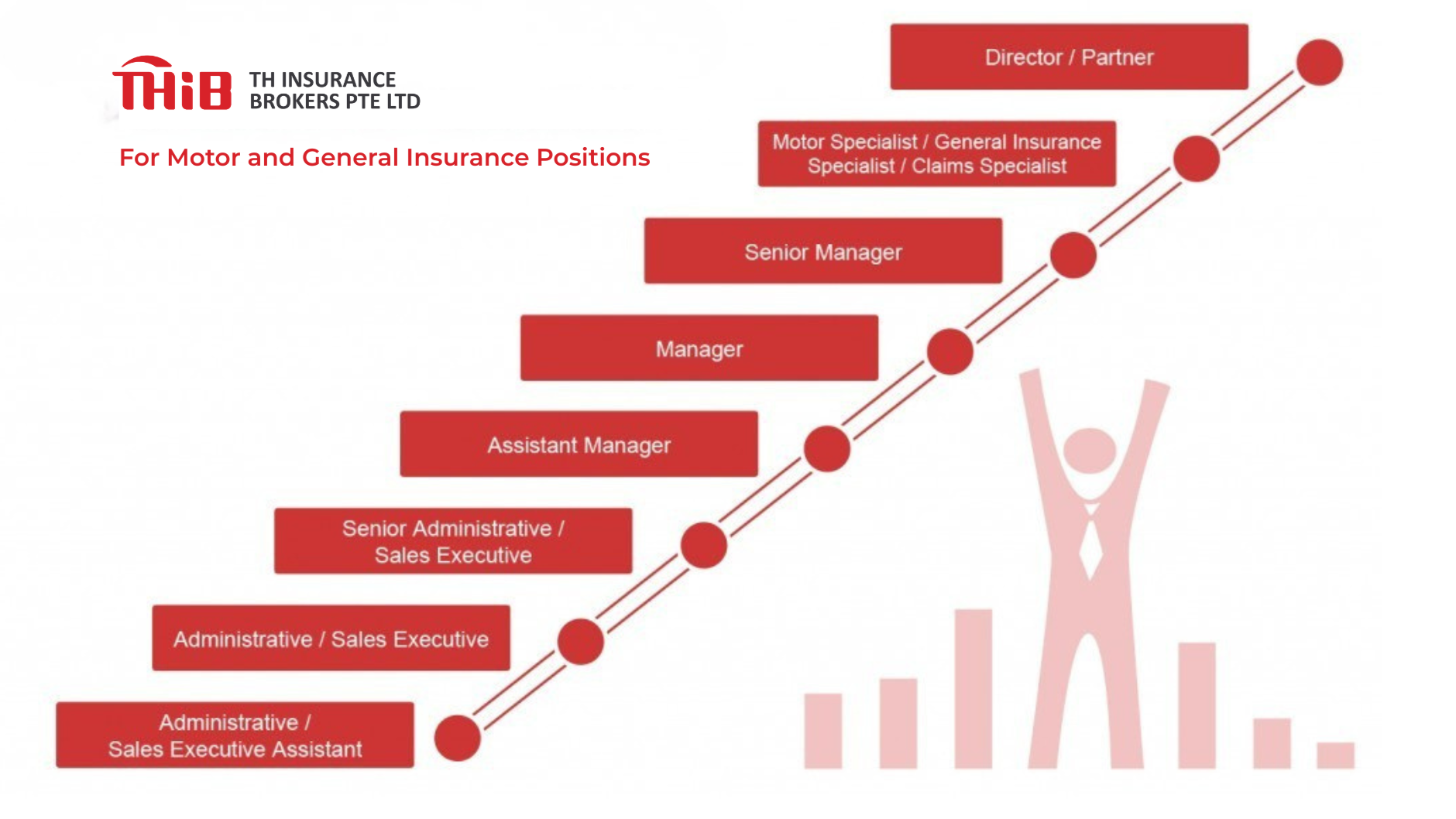 THiB TH INSURANCE BROKERS PTE LTD

For Motor and General Insurance Positions

Director / Partner

Motor Specialist / General Insurance Specialist / Claims Specialist

Senior Manager

Manager

Assistant Manager

Senior Administrative / Sales Executive

Administrative / Sales Executive

Administrative / Sales Executive Assistant